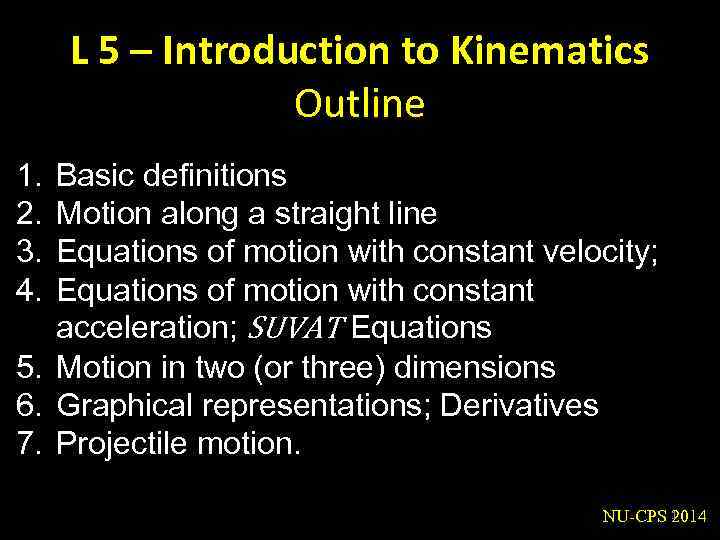 L 5 – Introduction to Kinematics
Outline

1. Basic definitions
2. Motion along a straight line
3. Equations of motion with constant velocity;
4. Equations of motion with constant acceleration; $SUVAT$ Equations
5. Motion in two (or three) dimensions
6. Graphical representations; Derivatives
7. Projectile motion.

NU-CPS 2014